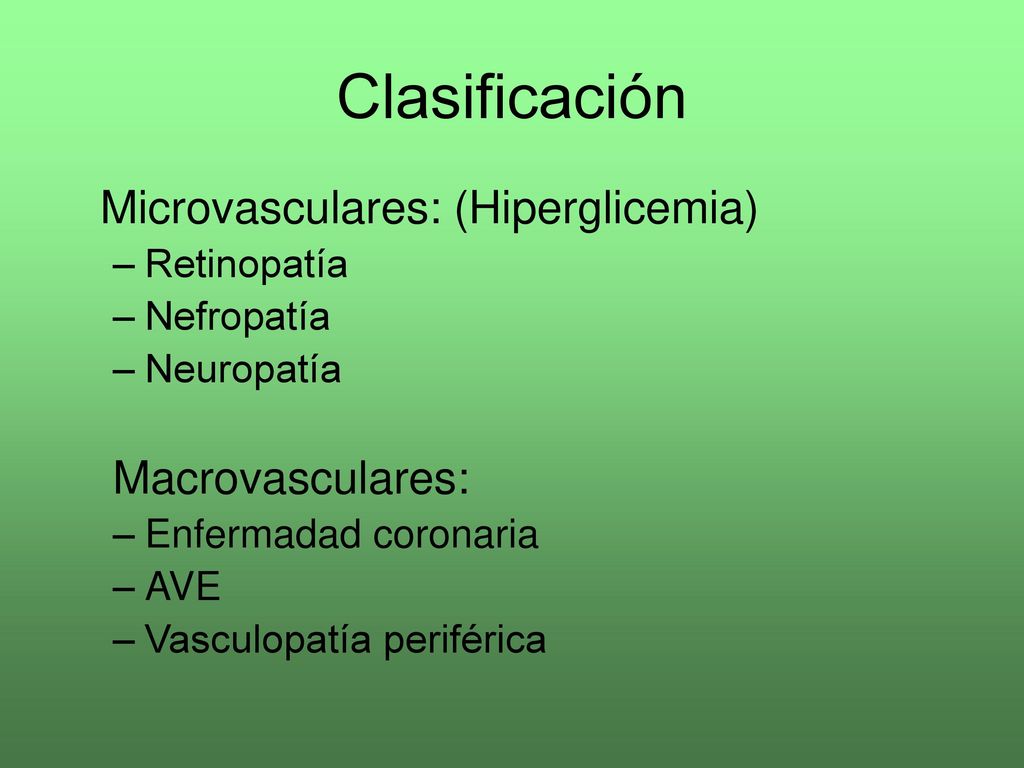 Clasificación

Microvasculares: (Hiperglicemia)
– Retinopatía
– Nefropatía
– Neuropatía

Macrovasculares:
– Enfermadad coronaria
– AVE
– Vasculopatía periférica